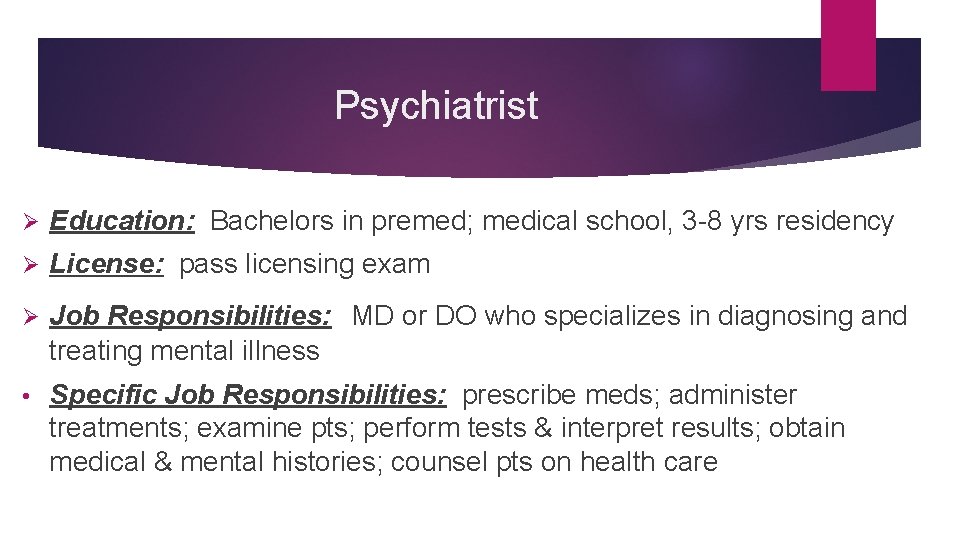 Psychiatrist

➢ Education: Bachelors in premed; medical school, 3-8 yrs residency

➢ License: pass licensing exam

➢ Job Responsibilities: MD or DO who specializes in diagnosing and treating mental illness

• Specific Job Responsibilities: prescribe meds; administer treatments; examine pts; perform tests & interpret results; obtain medical & mental histories; counsel pts on health care